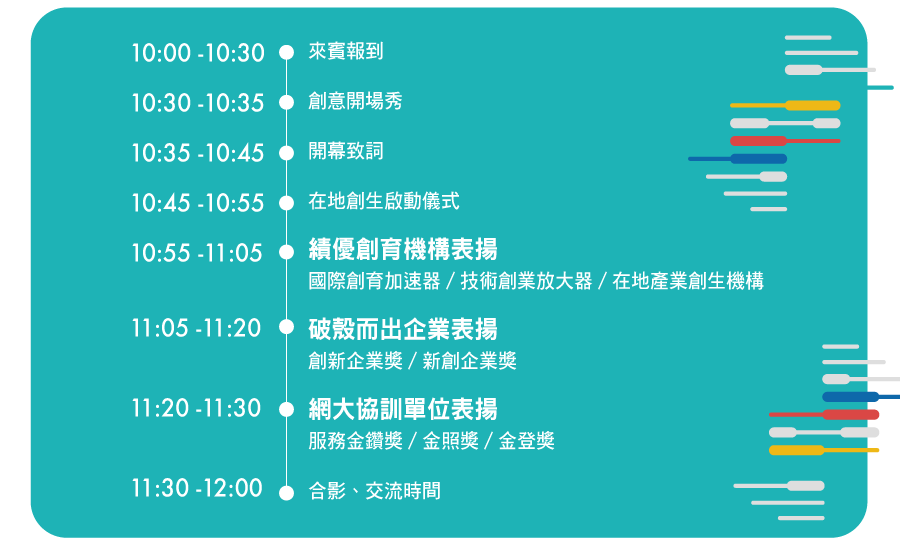 10:00 -10:30 來賓報到

10:30 -10:35 創意開場秀

10:35 -10:45 開幕致詞

10:45 -10:55 在地創生啟動儀式

10:55 -11:05 績優創育機構表揚
國際創育加速器 / 技術創業放大器 / 在地產業創生機構

11:05 -11:20 破殼而出企業表揚
創新企業獎 / 新創企業獎

11:20 -11:30 網大協訓單位表揚
服務金鑽獎 / 金照獎 / 金登獎

11:30 -12:00 合影、交流時間